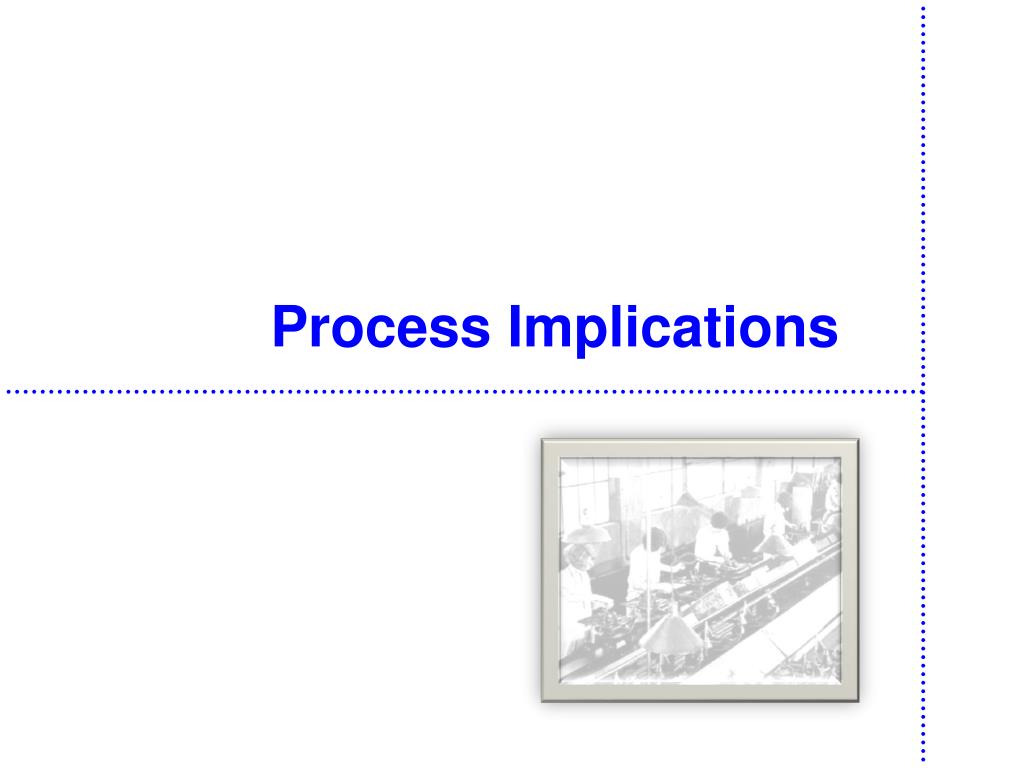 Process Implications